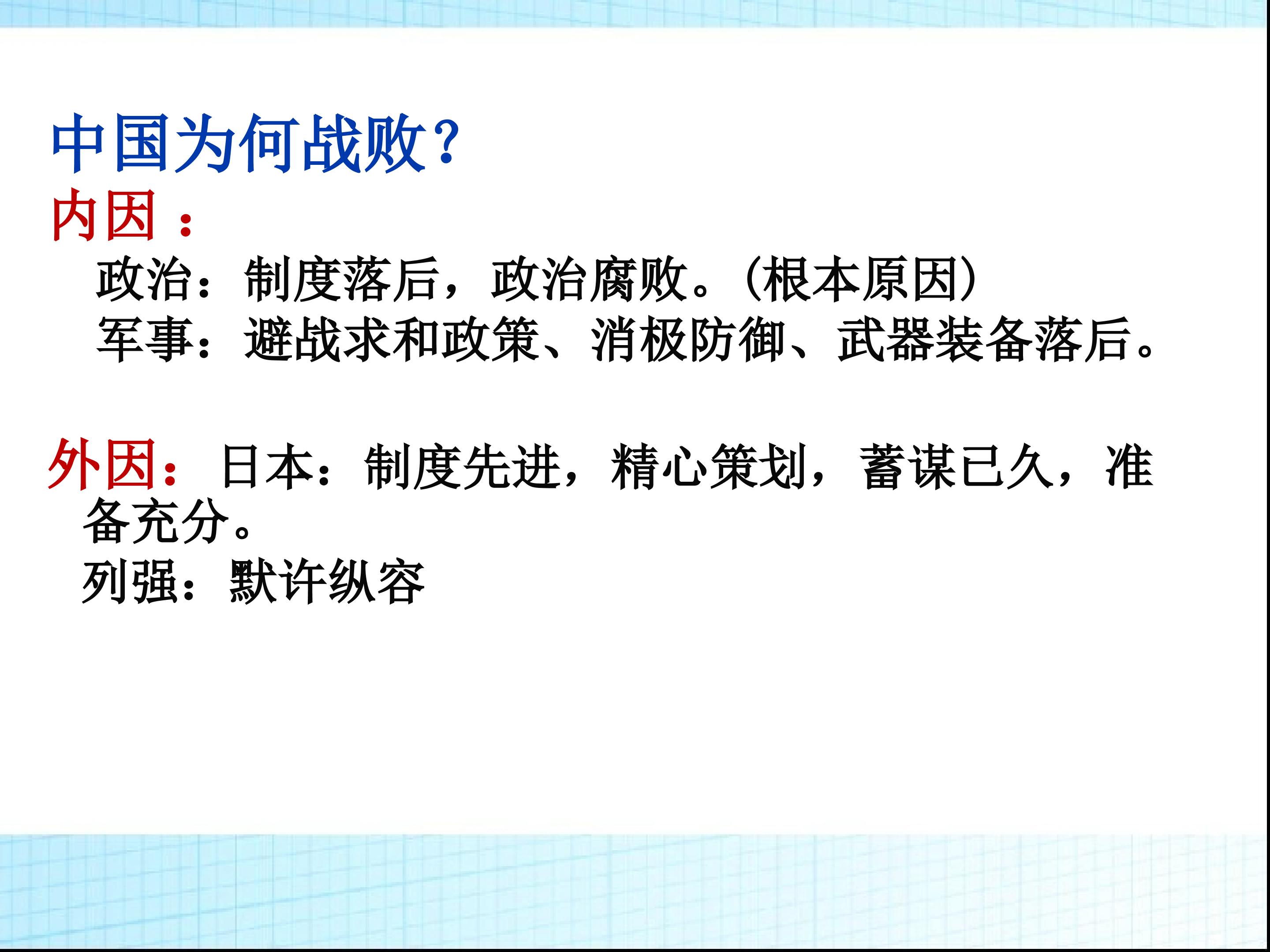 中国为何战败？

内因：

政治：制度落后，政治腐败。（根本原因）

军事：避战求和政策、消极防御、武器装备落后。

外因：日本：制度先进，精心策划，蓄谋已久，准备充分。

列强：默许纵容